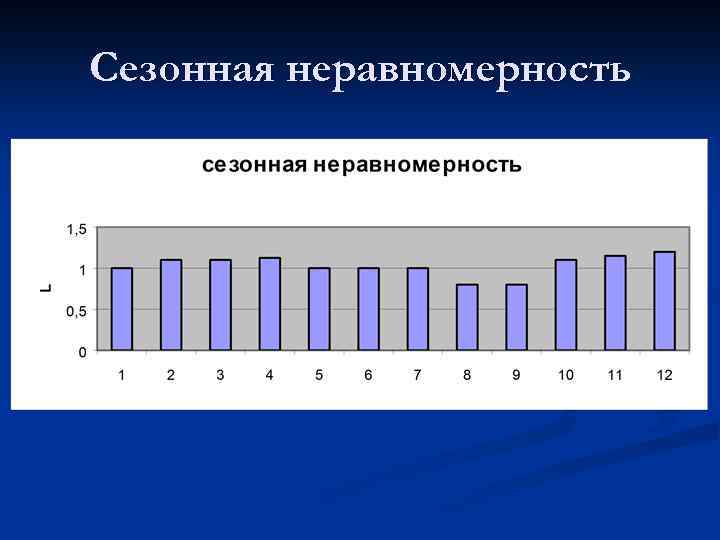 Сезонная неравномерность

сезонная неравномерность

1,5
1
0,5
0

L

1 2 3 4 5 6 7 8 9 10 11 12